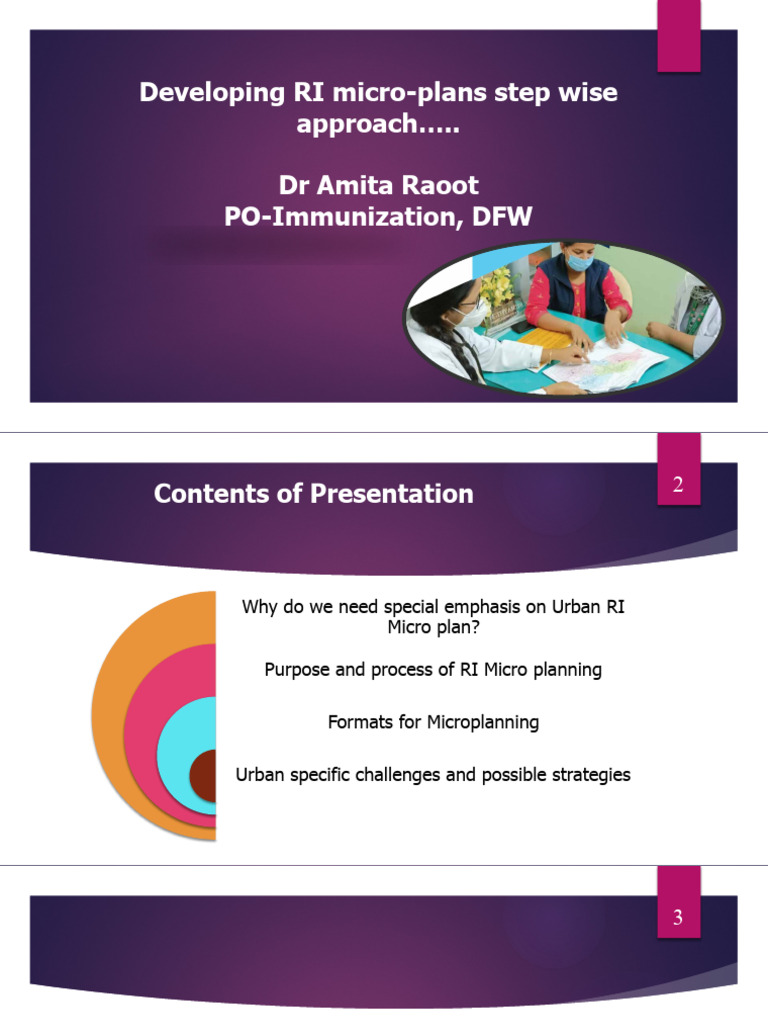 Developing RI micro-plans step wise approach…..

Dr Amita Raoot
PO-Immunization, DFW

Contents of Presentation

2

Why do we need special emphasis on Urban RI Micro plan?

Purpose and process of RI Micro planning

Formats for Microplanning

Urban specific challenges and possible strategies

3